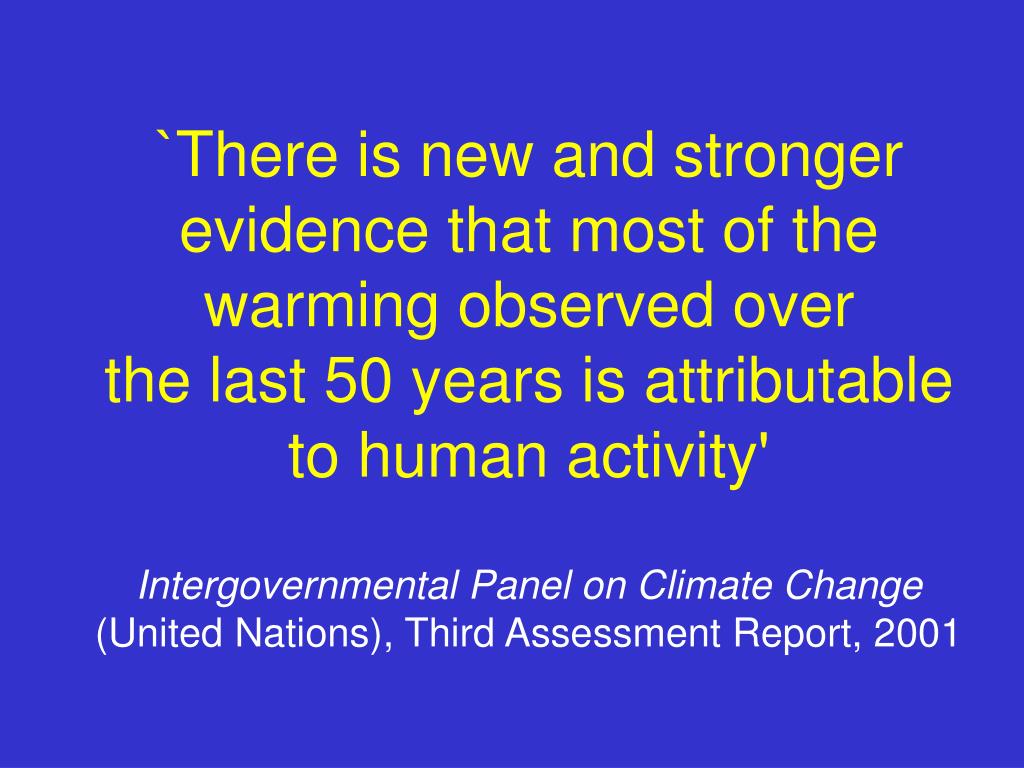 `There is new and stronger evidence that most of the warming observed over the last 50 years is attributable to human activity'

Intergovernmental Panel on Climate Change (United Nations), Third Assessment Report, 2001